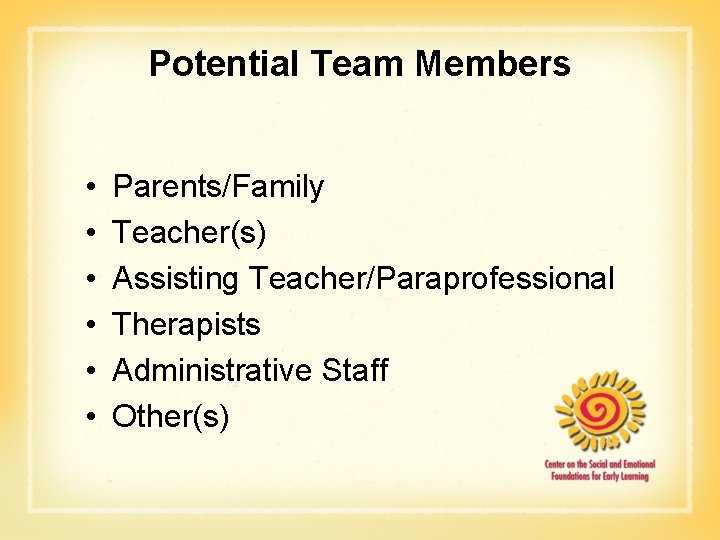 Potential Team Members

• Parents/Family
• Teacher(s)
• Assisting Teacher/Paraprofessional
• Therapists
• Administrative Staff
• Other(s)

Center on the Social and Emotional Foundations for Early Learning